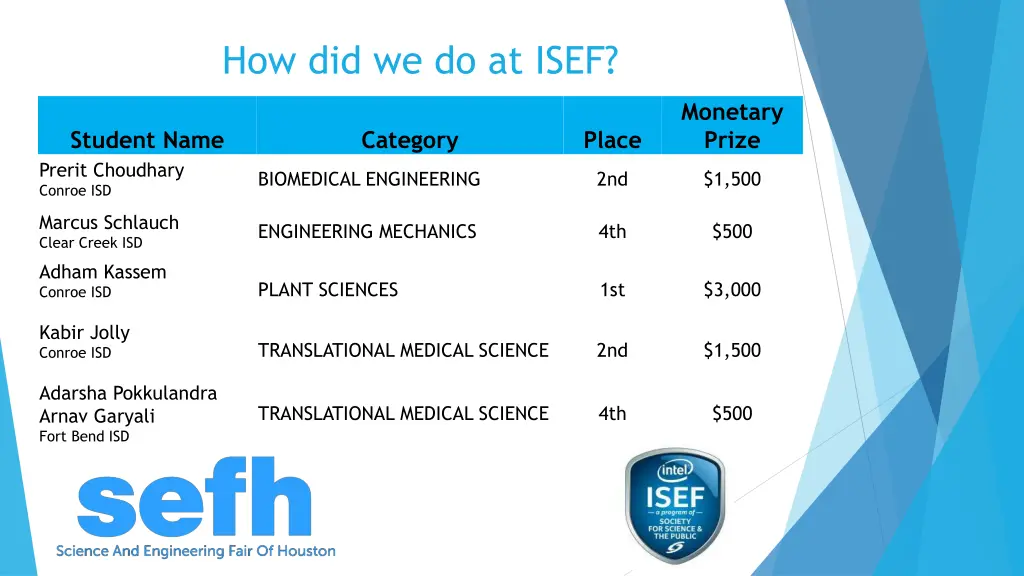 How did we do at ISEF?

| Student Name | Category | Place | Monetary Prize |
|---|---|---|---|
| Prerit Choudhary Conroe ISD | BIOMEDICAL ENGINEERING | 2nd | \$1,500 |
| Marcus Schlauch Clear Creek ISD | ENGINEERING MECHANICS | 4th | \$500 |
| Adham Kassem Conroe ISD | PLANT SCIENCES | 1st | \$3,000 |
| Kabir Jolly Conroe ISD | TRANSLATIONAL MEDICAL SCIENCE | 2nd | \$1,500 |
| Adarsha Pokkulandra Arnav Garyali Fort Bend ISD | TRANSLATIONAL MEDICAL SCIENCE | 4th | \$500 |

sefh
Science And Engineering Fair Of Houston

intel
ISEF
— a program of —
SOCIETY FOR SCIENCE & THE PUBLIC